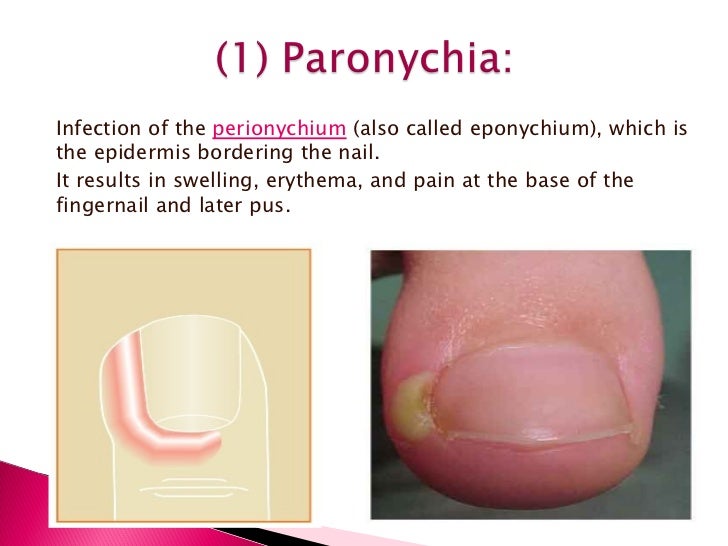 (1) Paronychia:

Infection of the perionychium (also called eponychium), which is the epidermis bordering the nail.

It results in swelling, erythema, and pain at the base of the fingernail and later pus.